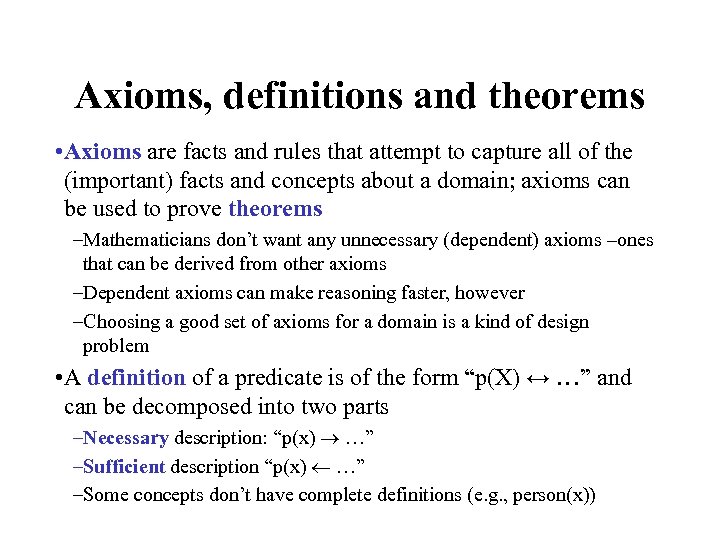 Axioms, definitions and theorems

•Axioms are facts and rules that attempt to capture all of the (important) facts and concepts about a domain; axioms can be used to prove theorems

–Mathematicians don't want any unnecessary (dependent) axioms –ones that can be derived from other axioms

–Dependent axioms can make reasoning faster, however

–Choosing a good set of axioms for a domain is a kind of design problem

•A definition of a predicate is of the form "p(X) $\leftrightarrow$ …" and can be decomposed into two parts

–Necessary description: "p(x) $\rightarrow$ …"

–Sufficient description "p(x) $\leftarrow$ …"

–Some concepts don't have complete definitions (e.g., person(x))